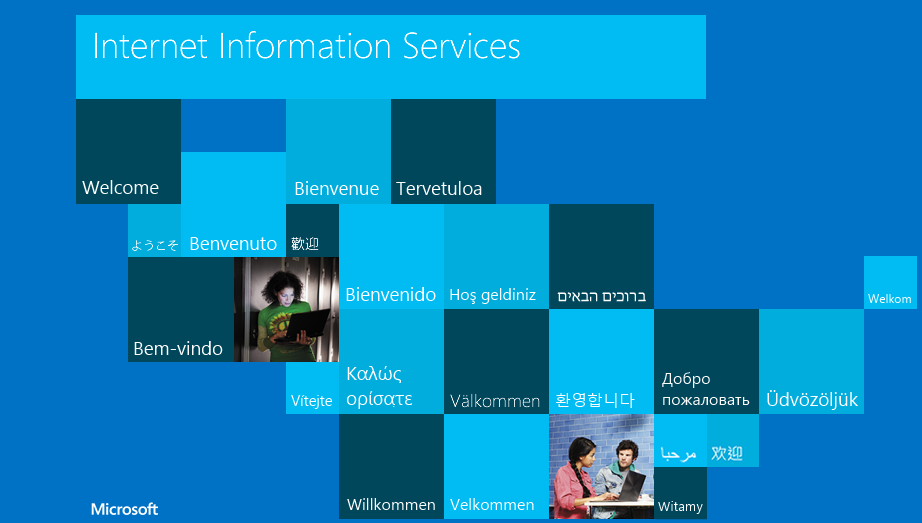 Internet Information Services

Welcome

Bienvenue

Tervetuloa

ようこそ

Benvenuto

歡迎

Bienvenido

Hoş geldiniz

ברוכים הבאים

Welkom

Bem-vindo

Vítejte

Καλώς ορίσατε

Välkommen

환영합니다

Добро пожаловать

Üdvözöljük

مرحبا

欢迎

Willkommen

Velkommen

Witamy

Microsoft